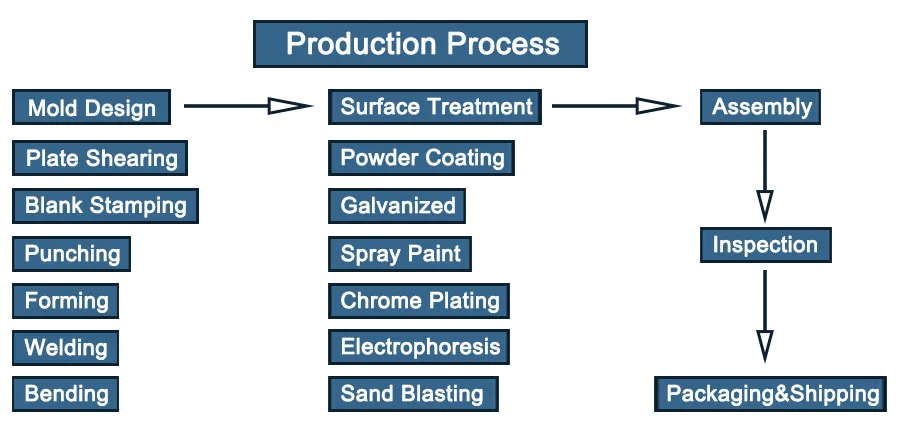 Production Process

Mold Design
Plate Shearing
Blank Stamping
Punching
Forming
Welding
Bending

Surface Treatment
Powder Coating
Galvanized
Spray Paint
Chrome Plating
Electrophoresis
Sand Blasting

Assembly
Inspection
Packaging&Shipping